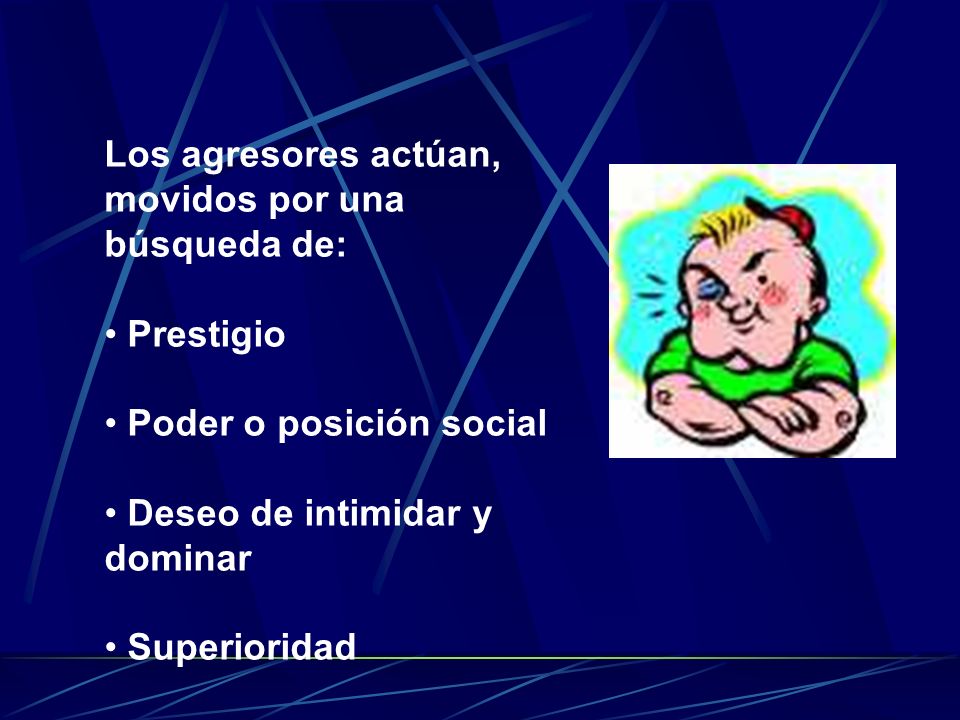 Los agresores actúan, movidos por una búsqueda de:

• Prestigio

• Poder o posición social

• Deseo de intimidar y dominar

• Superioridad